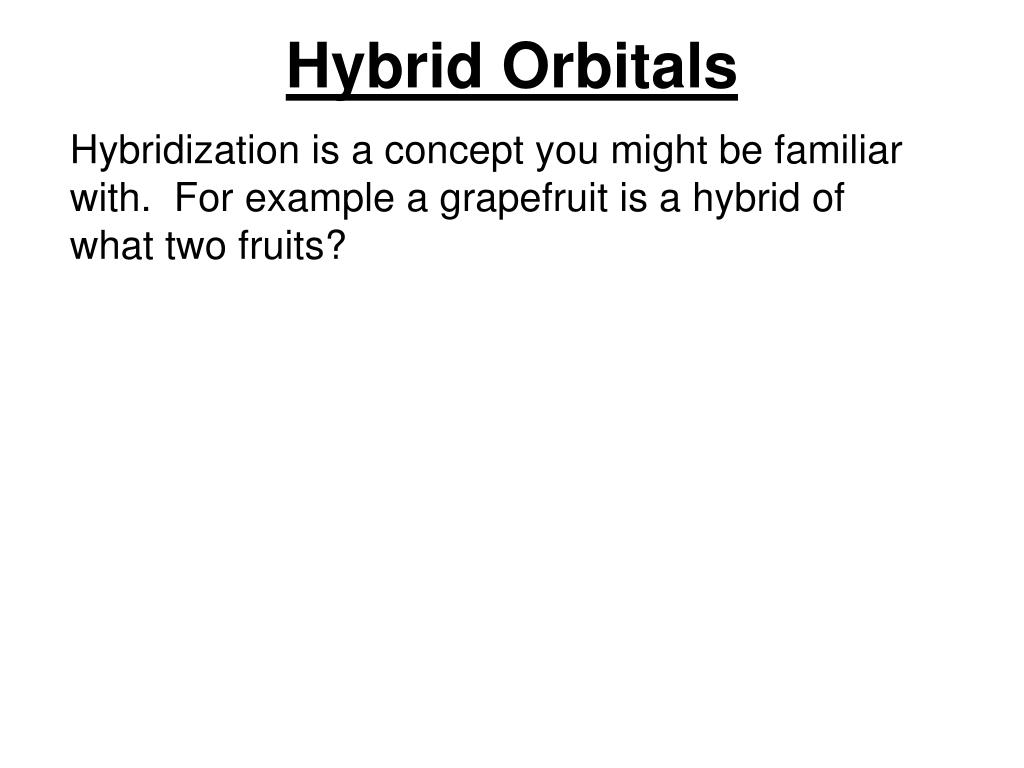 Hybrid Orbitals

Hybridization is a concept you might be familiar with. For example a grapefruit is a hybrid of what two fruits?